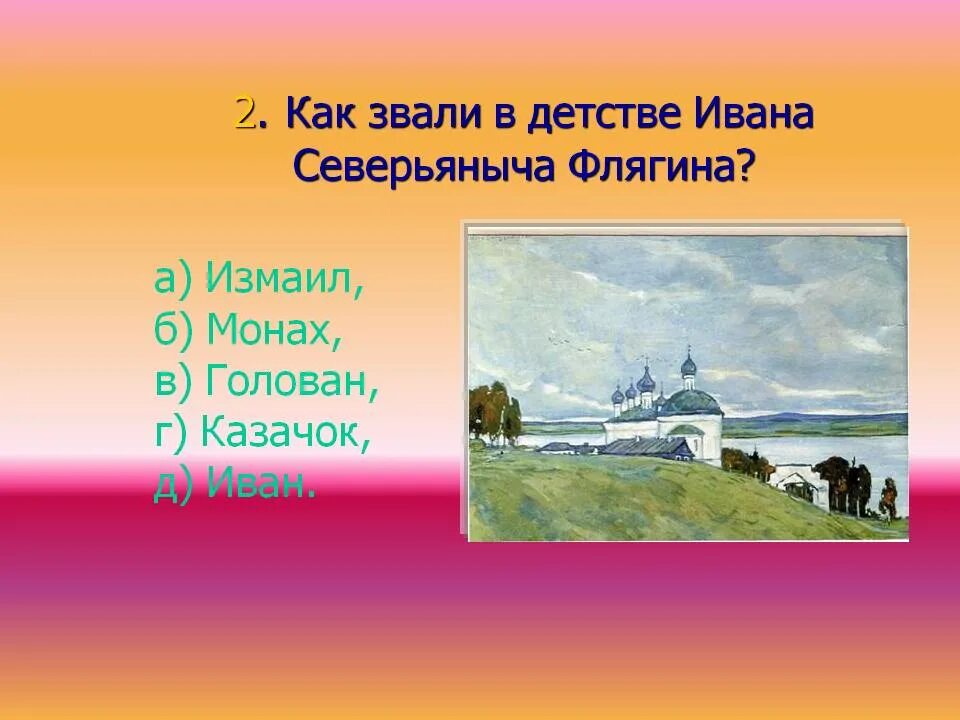 2. Как звали в детстве Ивана Северьяныча Флягина?

а) Измаил,
б) Монах,
в) Голован,
г) Казачок,
д) Иван.